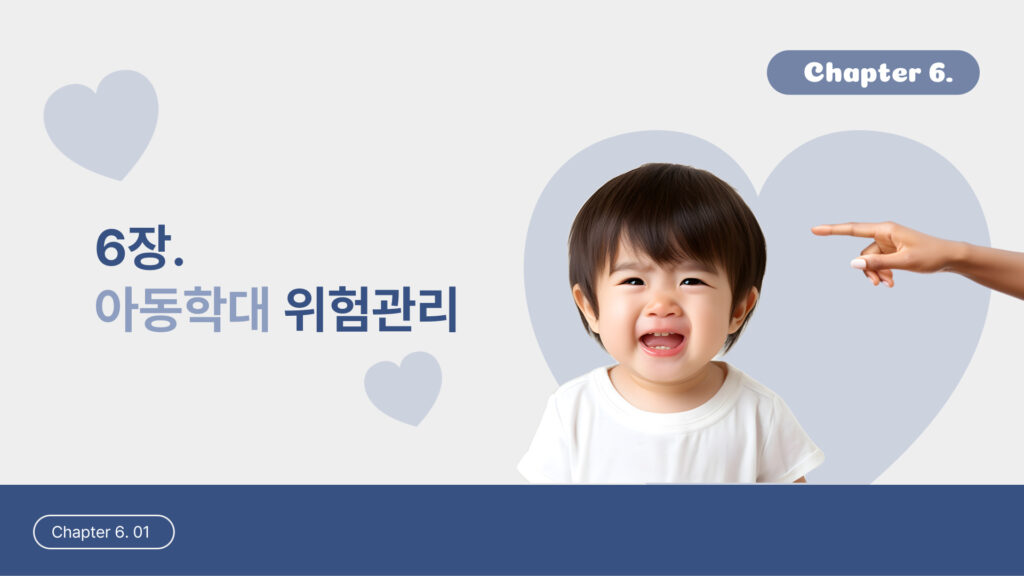 Chapter 6.

6장.
아동학대 위험관리

Chapter 6. 01